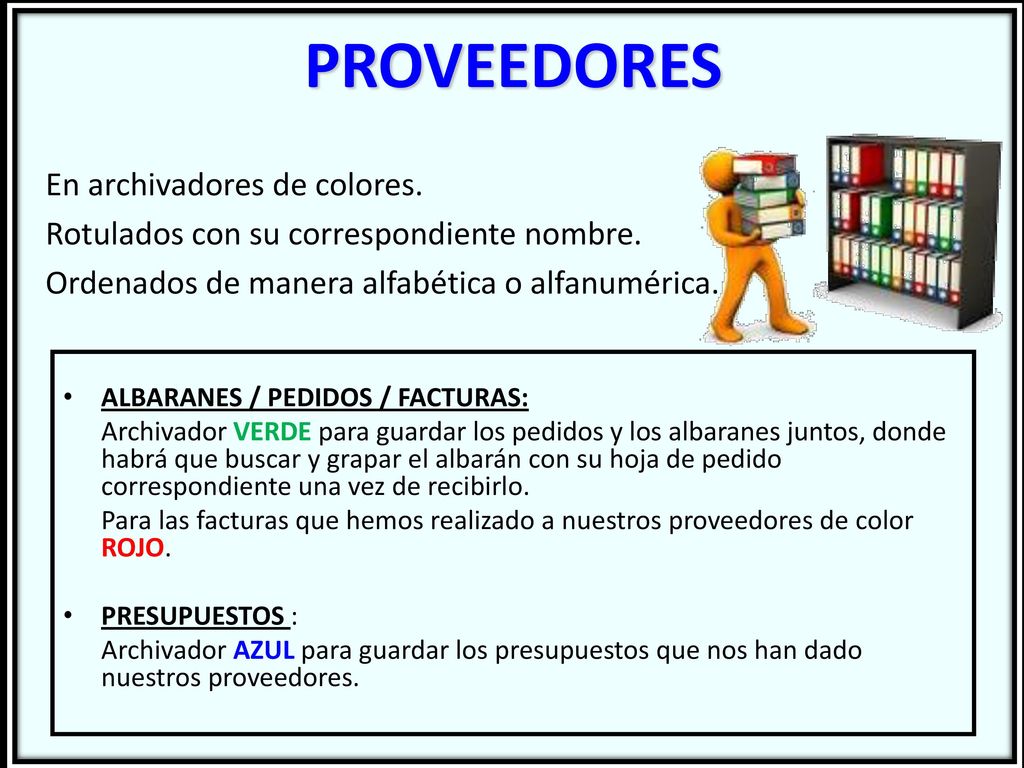 PROVEEDORES

En archivadores de colores.

Rotulados con su correspondiente nombre.

Ordenados de manera alfabética o alfanumérica.

• ALBARANES / PEDIDOS / FACTURAS:
Archivador VERDE para guardar los pedidos y los albaranes juntos, donde habrá que buscar y grapar el albarán con su hoja de pedido correspondiente una vez de recibirlo.
Para las facturas que hemos realizado a nuestros proveedores de color ROJO.

• PRESUPUESTOS :
Archivador AZUL para guardar los presupuestos que nos han dado nuestros proveedores.